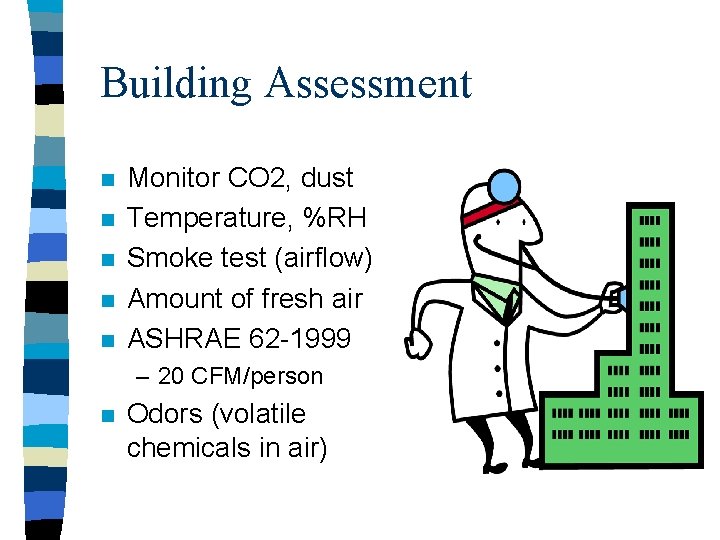 Building Assessment

- Monitor CO2, dust
- Temperature, %RH
- Smoke test (airflow)
- Amount of fresh air
- ASHRAE 62-1999
  – 20 CFM/person
- Odors (volatile chemicals in air)